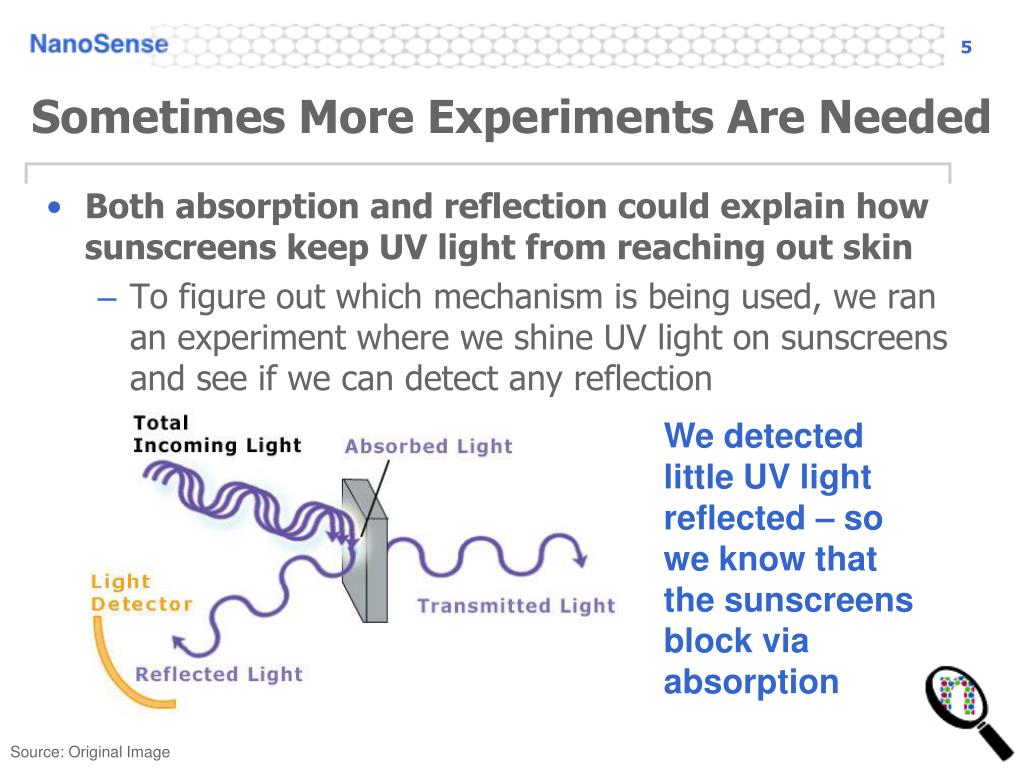 NanoSense

5

Sometimes More Experiments Are Needed

• Both absorption and reflection could explain how sunscreens keep UV light from reaching out skin

– To figure out which mechanism is being used, we ran an experiment where we shine UV light on sunscreens and see if we can detect any reflection

Total Incoming Light

Absorbed Light

Light Detector

Transmitted Light

Reflected Light

We detected little UV light reflected – so we know that the sunscreens block via absorption

Source: Original Image